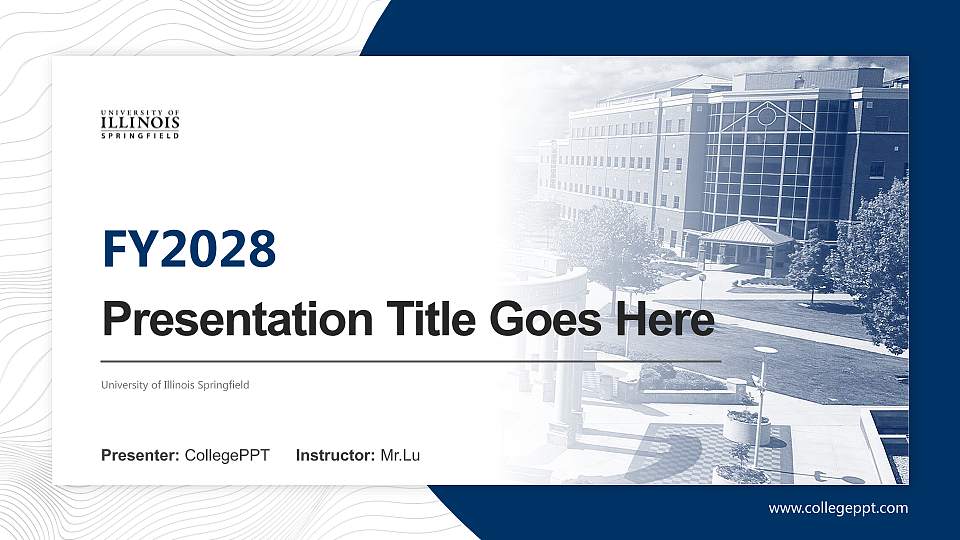 UNIVERSITY OF
ILLINOIS
SPRINGFIELD

FY2028

Presentation Title Goes Here

University of Illinois Springfield

Presenter: CollegePPT Instructor: Mr.Lu

www.collegeppt.com